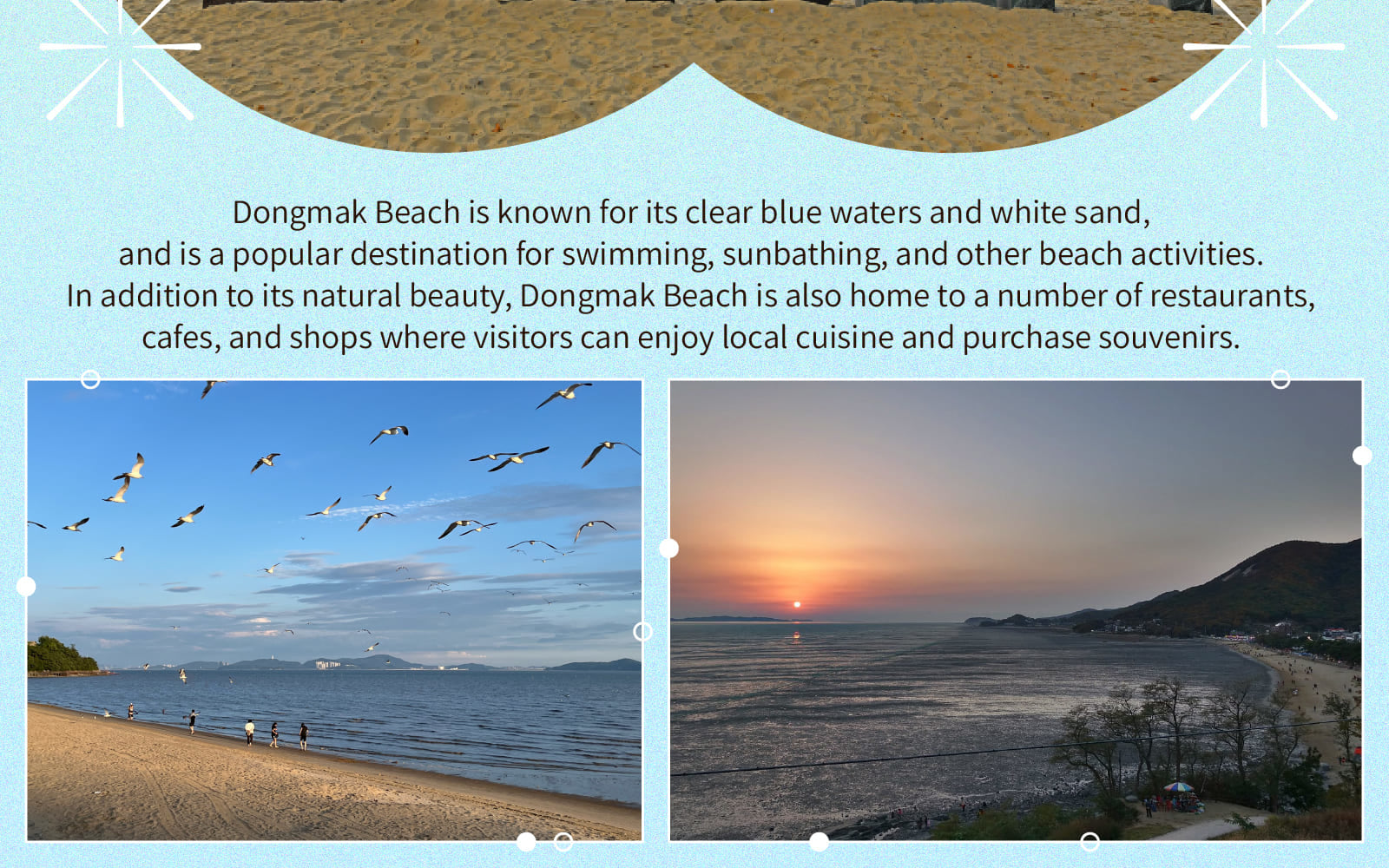 Dongmak Beach is known for its clear blue waters and white sand, and is a popular destination for swimming, sunbathing, and other beach activities. In addition to its natural beauty, Dongmak Beach is also home to a number of restaurants, cafes, and shops where visitors can enjoy local cuisine and purchase souvenirs.